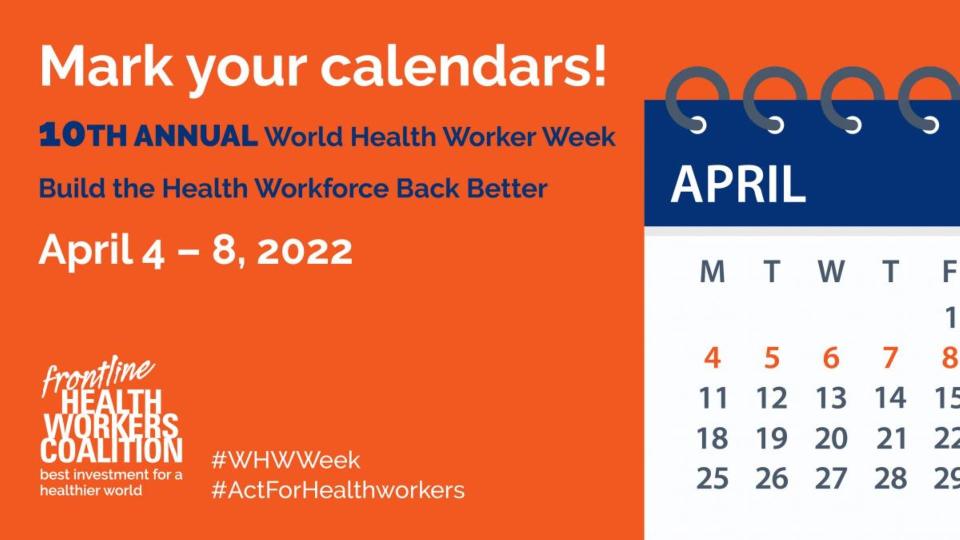 Mark your calendars!

10TH ANNUAL World Health Worker Week

Build the Health Workforce Back Better

April 4 – 8, 2022

frontline HEALTH WORKERS COALITION
best investment for a healthier world

#WHWWeek
#ActForHealthworkers

APRIL

| M | T | W | T | F |
|---|---|---|---|---|
| | | | | 1 |
| 4 | 5 | 6 | 7 | 8 |
| 11 | 12 | 13 | 14 | 15 |
| 18 | 19 | 20 | 21 | 22 |
| 25 | 26 | 27 | 28 | 29 |